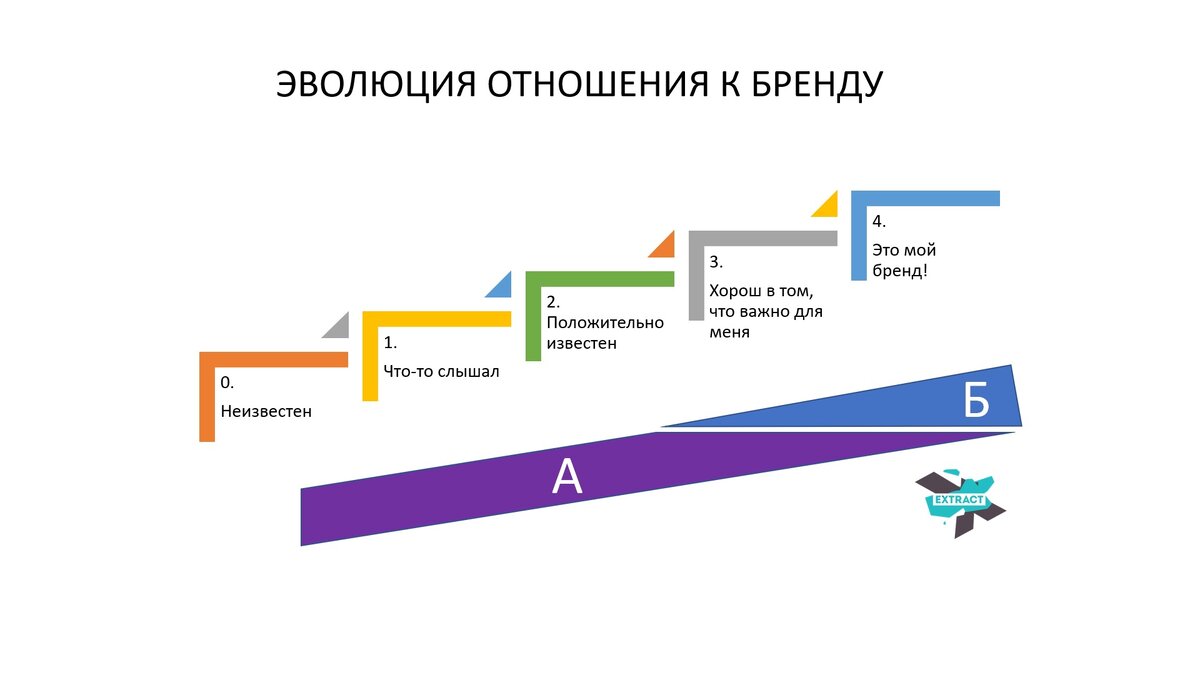 ЭВОЛЮЦИЯ ОТНОШЕНИЯ К БРЕНДУ

0.
Неизвестен

1.
Что-то слышал

2.
Положительно известен

3.
Хорош в том, что важно для меня

4.
Это мой бренд!

А

Б

EXTRACT